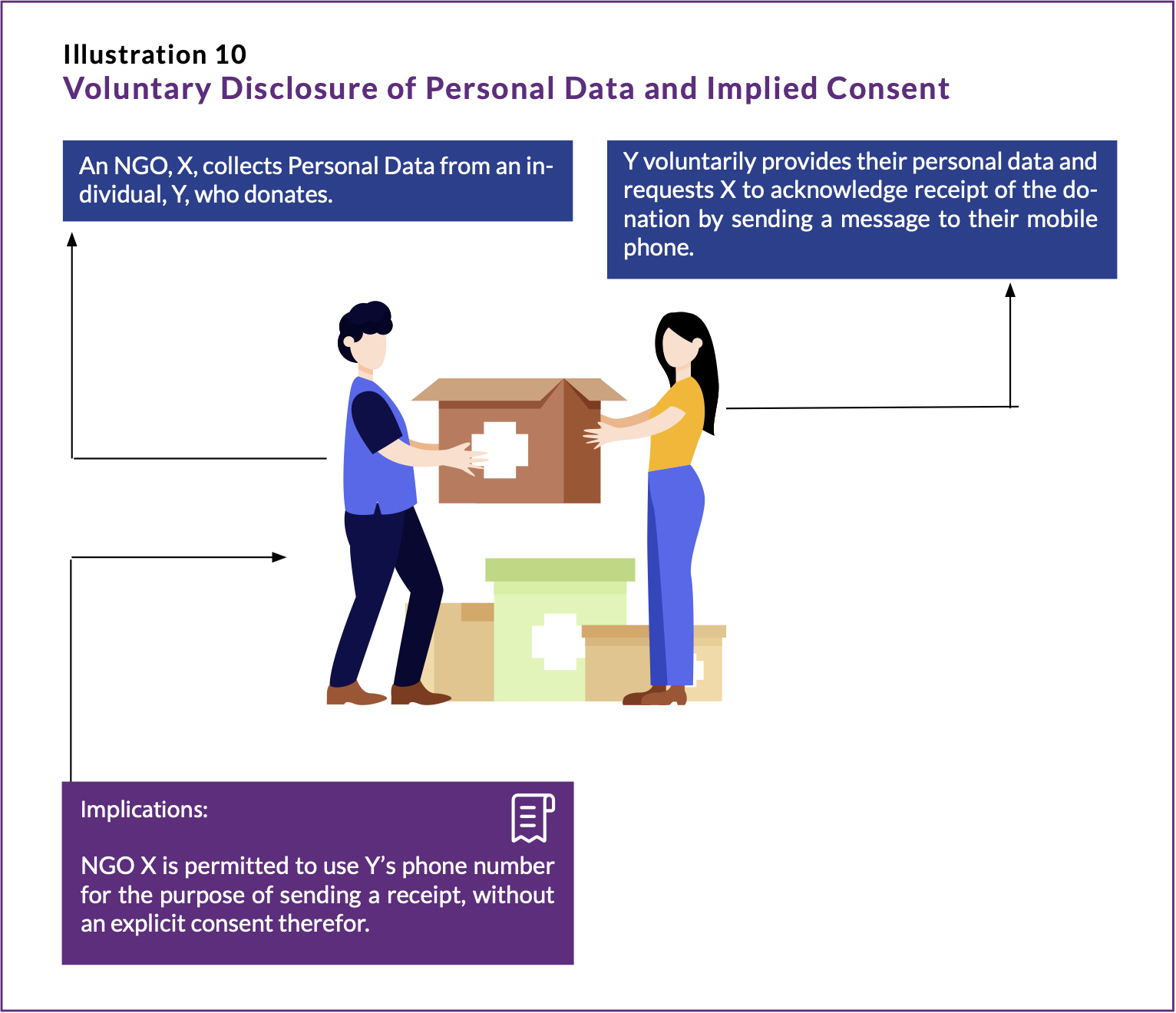 Illustration 10
Voluntary Disclosure of Personal Data and Implied Consent

An NGO, X, collects Personal Data from an individual, Y, who donates.

Y voluntarily provides their personal data and requests X to acknowledge receipt of the donation by sending a message to their mobile phone.

Implications:

NGO X is permitted to use Y's phone number for the purpose of sending a receipt, without an explicit consent therefor.